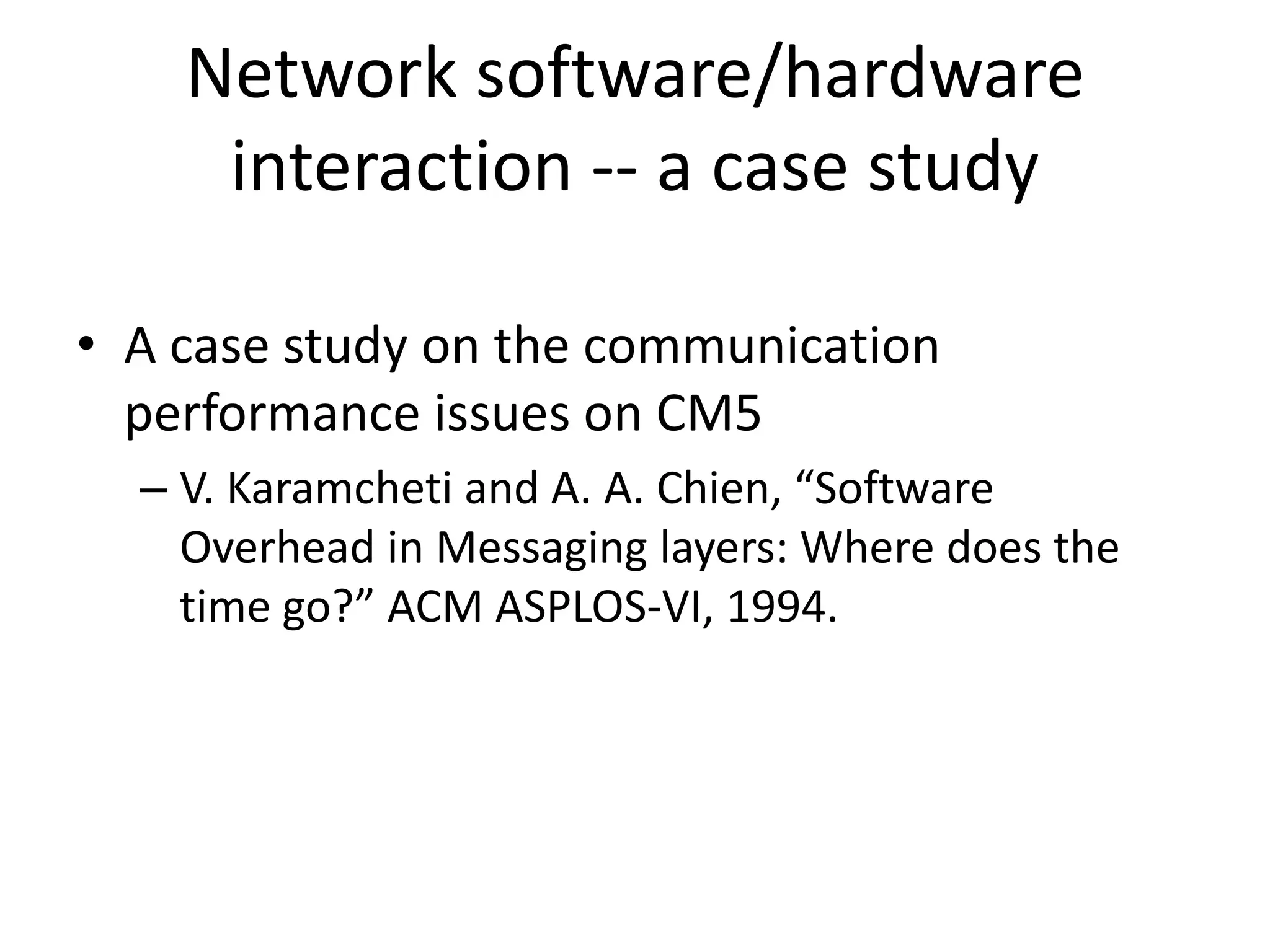 Network software/hardware interaction -- a case study

• A case study on the communication performance issues on CM5

– V. Karamcheti and A. A. Chien, “Software Overhead in Messaging layers: Where does the time go?” ACM ASPLOS-VI, 1994.